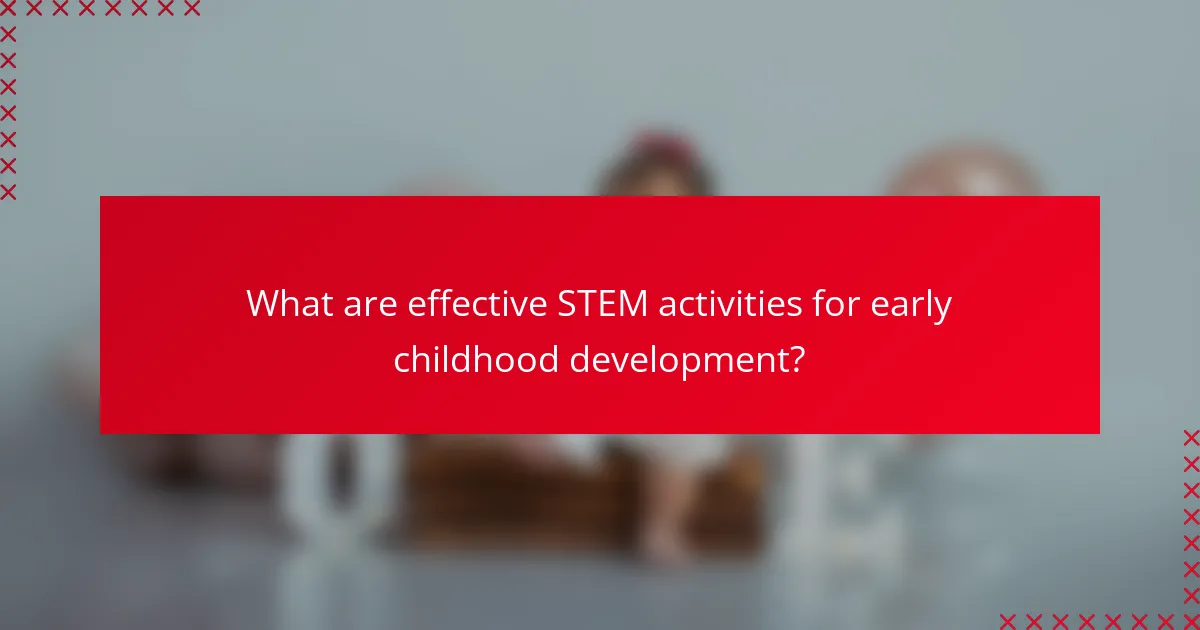 What are effective STEM activities for early childhood development?